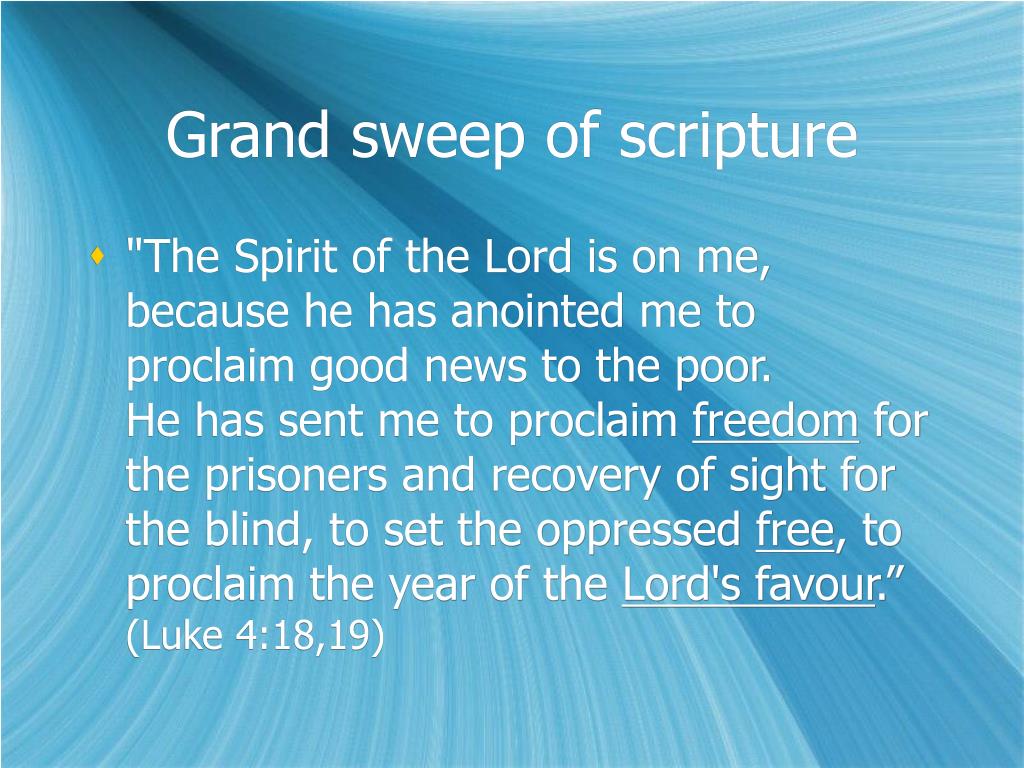 Grand sweep of scripture

"The Spirit of the Lord is on me, because he has anointed me to proclaim good news to the poor. He has sent me to proclaim freedom for the prisoners and recovery of sight for the blind, to set the oppressed free, to proclaim the year of the Lord's favour.” (Luke 4:18,19)